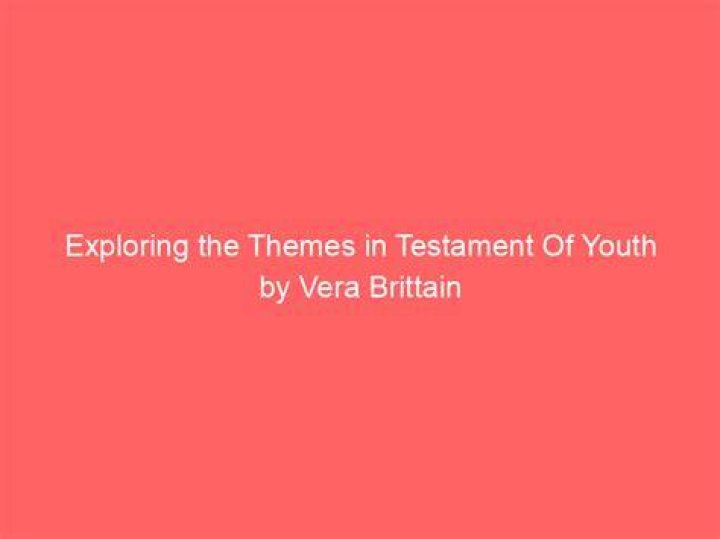 Exploring the Themes in Testament Of Youth by Vera Brittain